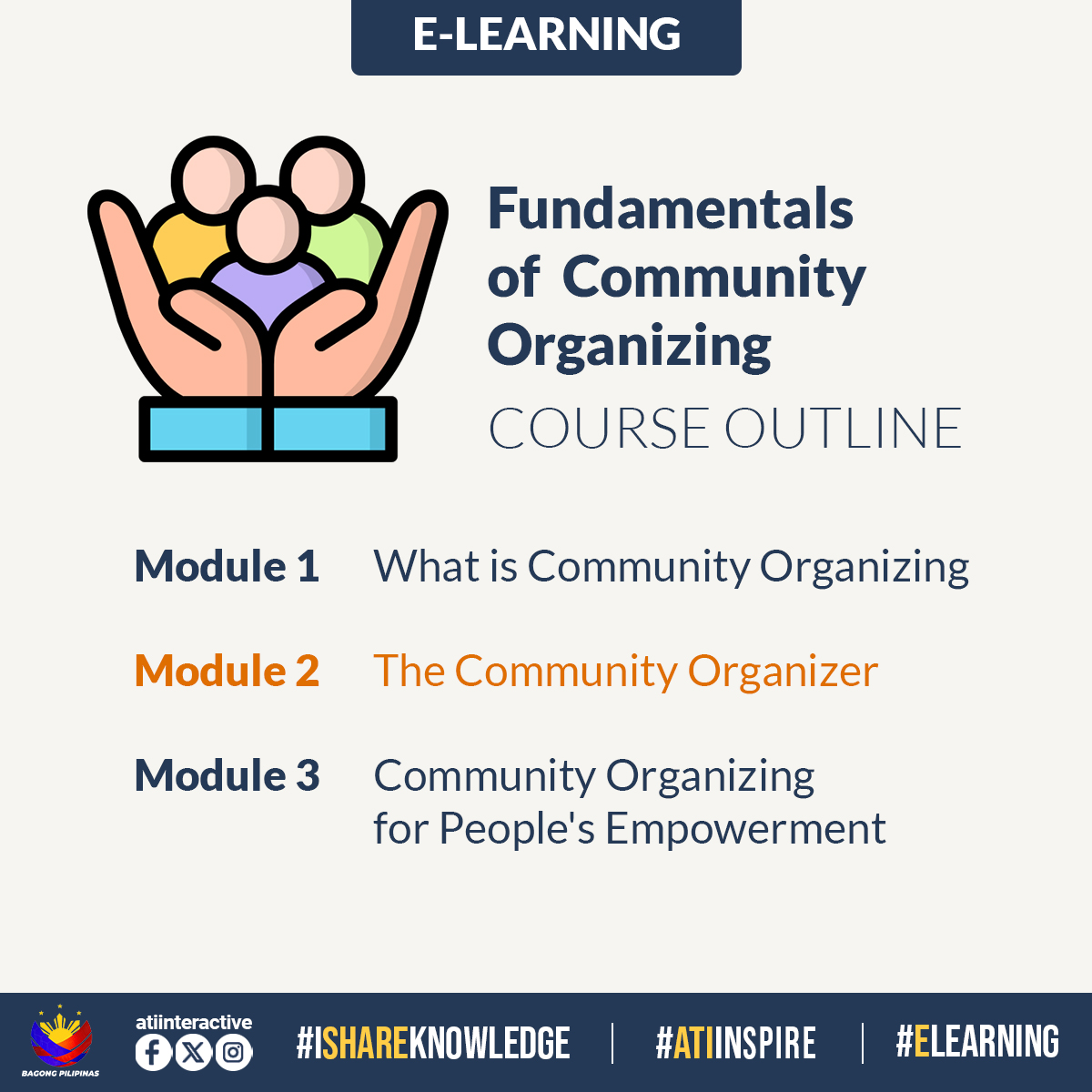 E-LEARNING

Fundamentals of Community Organizing

COURSE OUTLINE

Module 1 What is Community Organizing

Module 2 The Community Organizer

Module 3 Community Organizing for People's Empowerment

BAGONG PILIPINAS

atiinteractive

#ISHAREKNOWLEDGE | #ATIINSPIRE | #ELEARNING